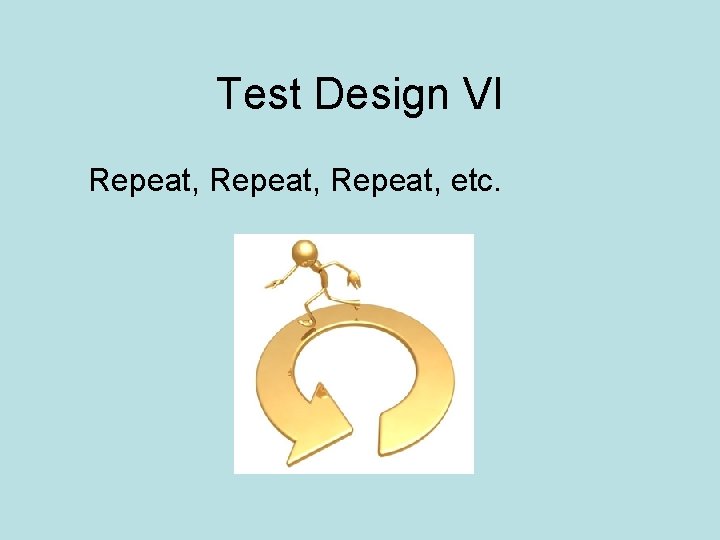 Test Design VI

Repeat, Repeat, Repeat, etc.